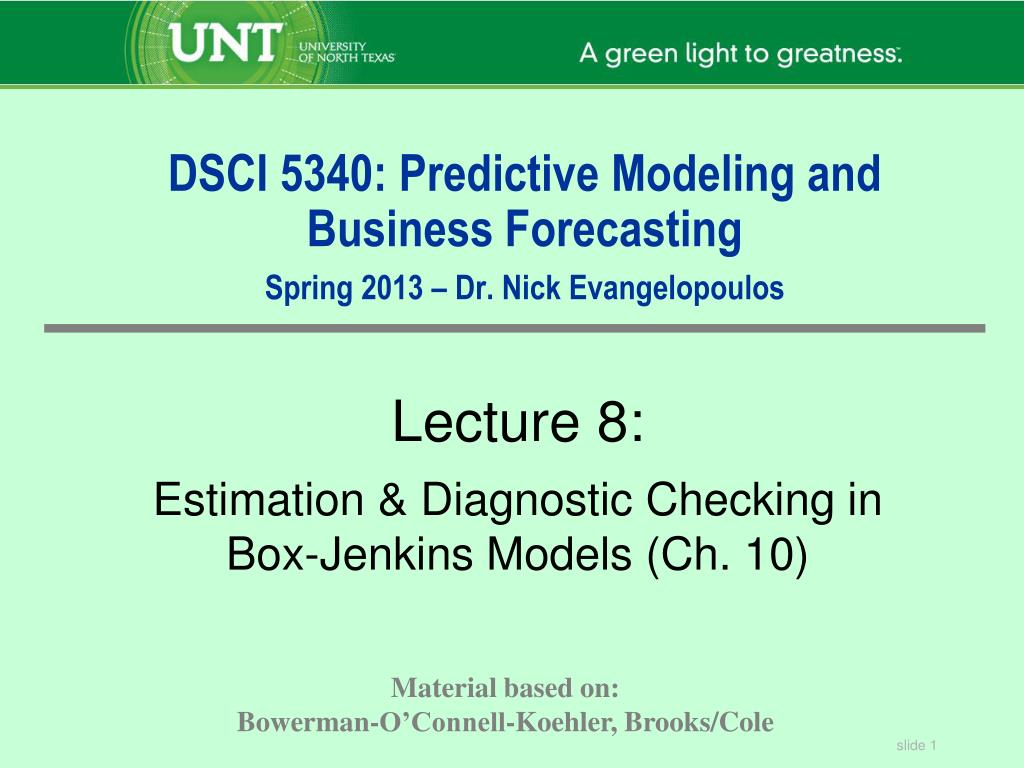 UNT UNIVERSITY OF NORTH TEXAS

A green light to greatness.

DSCI 5340: Predictive Modeling and Business Forecasting

Spring 2013 – Dr. Nick Evangelopoulos

Lecture 8:

Estimation & Diagnostic Checking in Box-Jenkins Models (Ch. 10)

Material based on:
Bowerman-O'Connell-Koehler, Brooks/Cole

slide 1